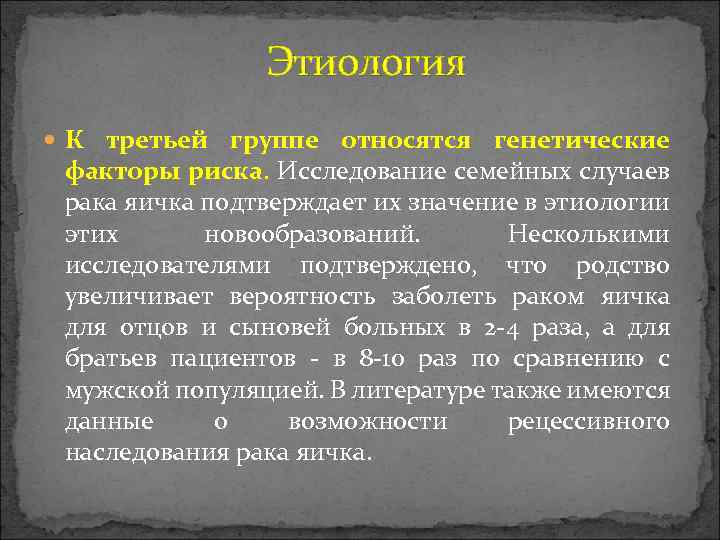 Этиология

К третьей группе относятся генетические факторы риска. Исследование семейных случаев рака яичка подтверждает их значение в этиологии этих новообразований. Несколькими исследователями подтверждено, что родство увеличивает вероятность заболеть раком яичка для отцов и сыновей больных в 2-4 раза, а для братьев пациентов - в 8-10 раз по сравнению с мужской популяцией. В литературе также имеются данные о возможности рецессивного наследования рака яичка.